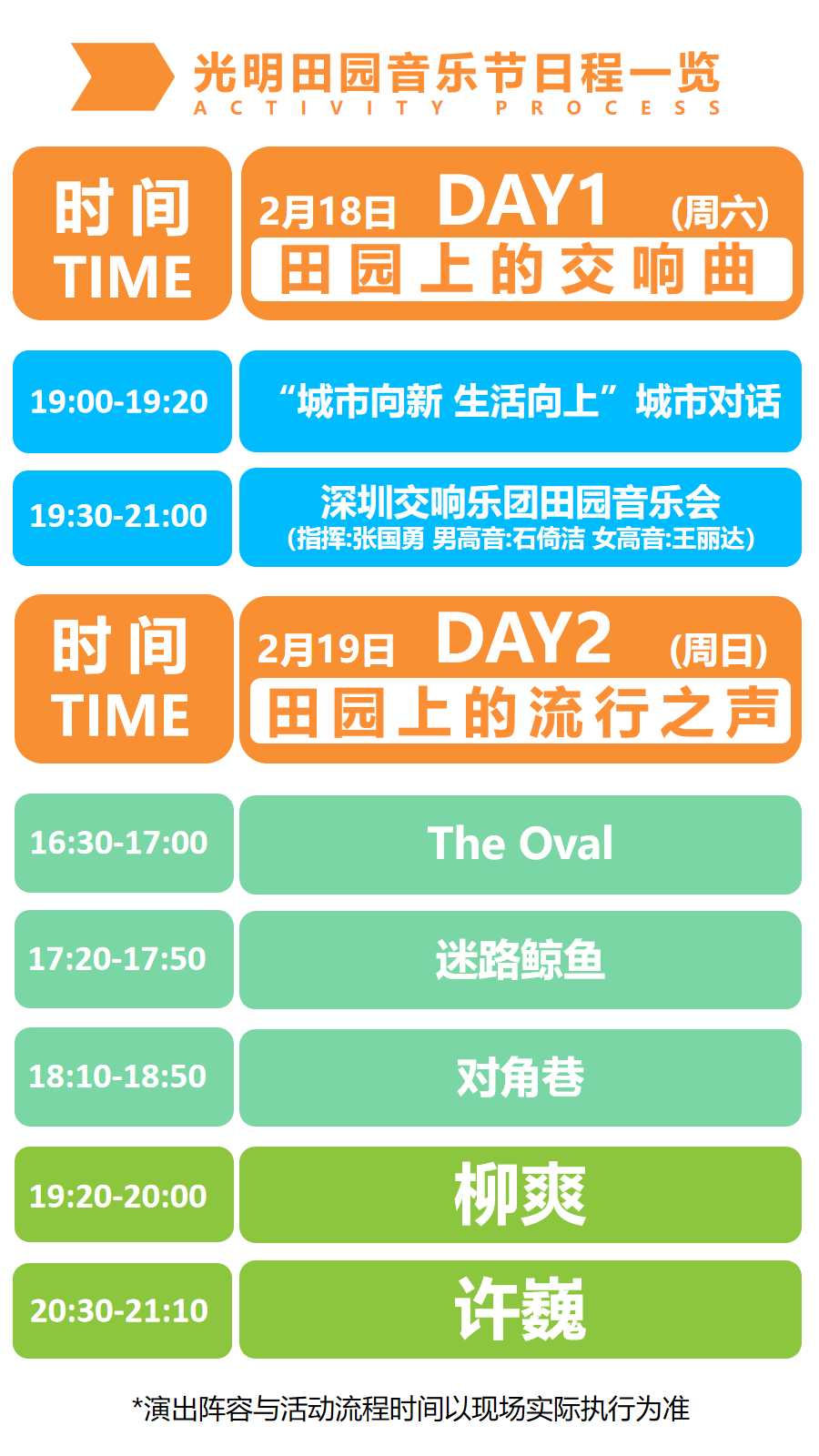 光明田园音乐节日程一览
ACTIVITY PROCESS

| 时间 TIME | 2月18日 DAY1 (周六) 田园上的交响曲 |
|---|---|
| 19:00-19:20 | “城市向新 生活向上”城市对话 |
| 19:30-21:00 | 深圳交响乐团田园音乐会 (指挥:张国勇 男高音:石倚洁 女高音:王丽达) |

| 时间 TIME | 2月19日 DAY2 (周日) 田园上的流行之声 |
|---|---|
| 16:30-17:00 | The Oval |
| 17:20-17:50 | 迷路鲸鱼 |
| 18:10-18:50 | 对角巷 |
| 19:20-20:00 | 柳爽 |
| 20:30-21:10 | 许巍 |

*演出阵容与活动流程时间以现场实际执行为准